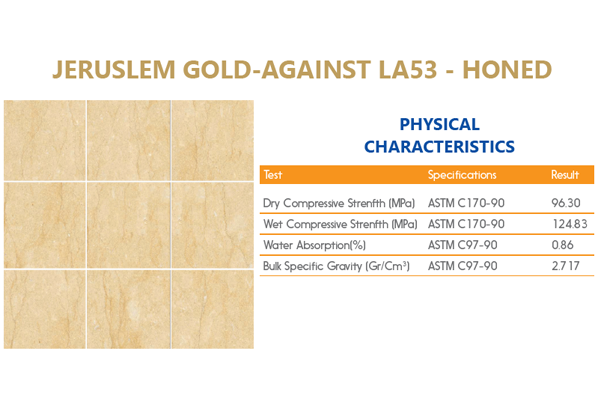 JERUSLEM GOLD-AGAINST LA53 - HONED

PHYSICAL CHARACTERISTICS

| Test | Specifications | Result |
|---|---|---|
| Dry Compressive Strenfth (MPa) | ASTM C170-90 | 96.30 |
| Wet Compressive Strenfth (MPa) | ASTM C170-90 | 124.83 |
| Water Absorption(%) | ASTM C97-90 | 0.86 |
| Bulk Specific Gravity (Gr/Cm$^3$) | ASTM C97-90 | 2.717 |